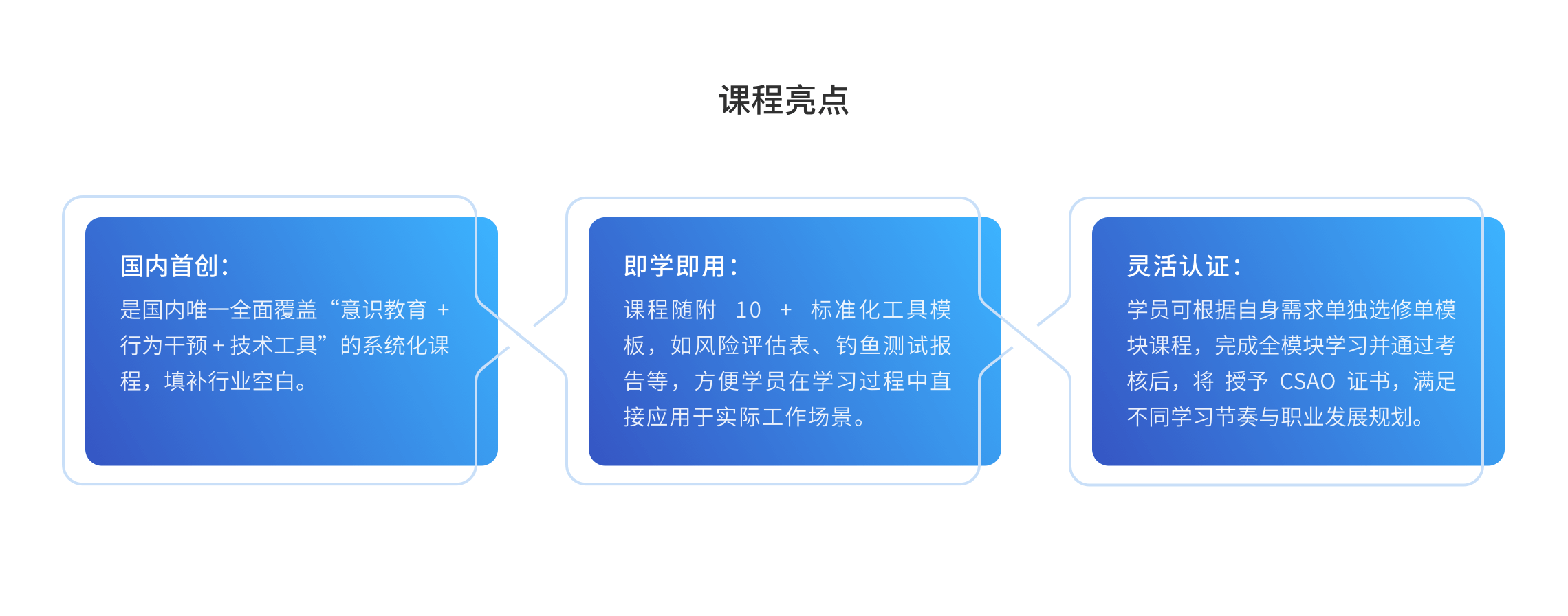 课程亮点

国内首创：
是国内唯一全面覆盖“意识教育 + 行为干预 + 技术工具”的系统化课程，填补行业空白。

即学即用：
课程随附 10 + 标准化工具模板，如风险评估表、钓鱼测试报告等，方便学员在学习过程中直接应用于实际工作场景。

灵活认证：
学员可根据自身需求单独选修单模块课程，完成全模块学习并通过考核后，将 授予 CSAO 证书，满足不同学习节奏与职业发展规划。